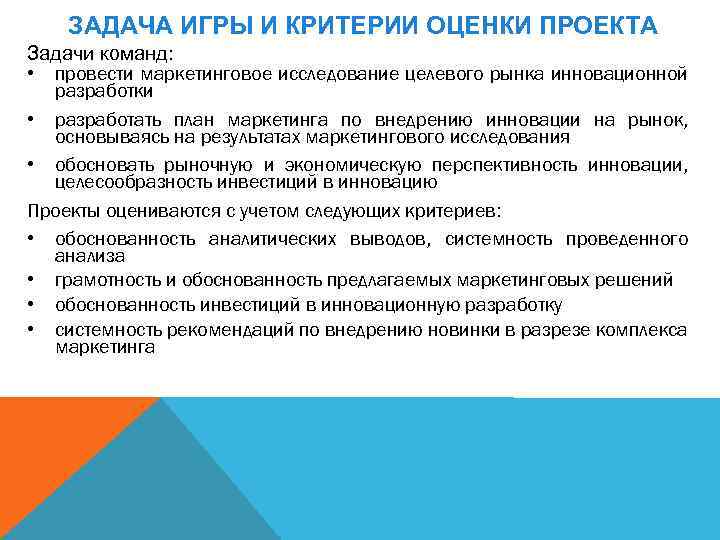 ЗАДАЧА ИГРЫ И КРИТЕРИИ ОЦЕНКИ ПРОЕКТА

Задачи команд:

• провести маркетинговое исследование целевого рынка инновационной разработки

• разработать план маркетинга по внедрению инновации на рынок, основываясь на результатах маркетингового исследования

• обосновать рыночную и экономическую перспективность инновации, целесообразность инвестиций в инновацию

Проекты оцениваются с учетом следующих критериев:

• обоснованность аналитических выводов, системность проведенного анализа

• грамотность и обоснованность предлагаемых маркетинговых решений

• обоснованность инвестиций в инновационную разработку

• системность рекомендаций по внедрению новинки в разрезе комплекса маркетинга